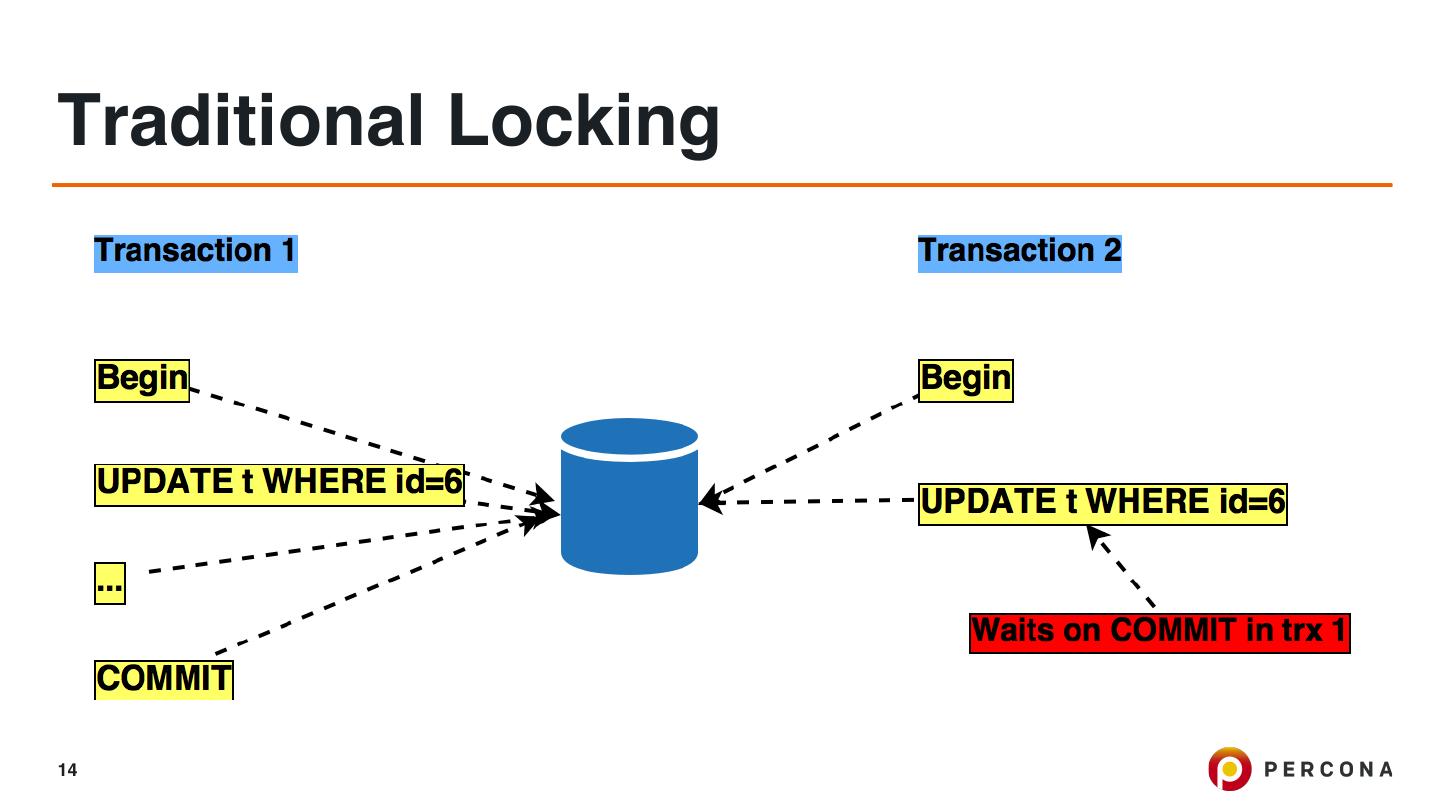 Traditional Locking

Transaction 1

Begin

UPDATE t WHERE id=6

...

COMMIT

Transaction 2

Begin

UPDATE t WHERE id=6

Waits on COMMIT in trx 1

14

PERCONA